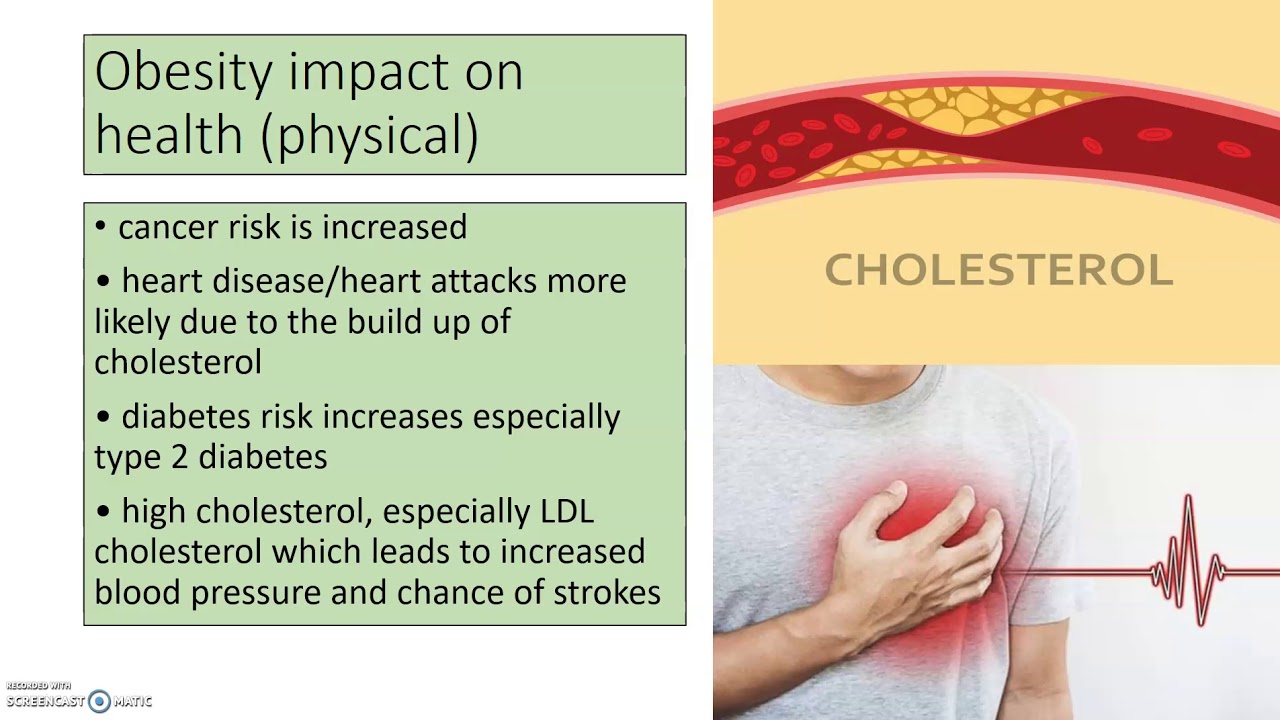 Obesity impact on health (physical)

• cancer risk is increased

• heart disease/heart attacks more likely due to the build up of cholesterol

• diabetes risk increases especially type 2 diabetes

• high cholesterol, especially LDL cholesterol which leads to increased blood pressure and chance of strokes

CHOLESTEROL

RECORDED WITH
SCREENCAST MATIC